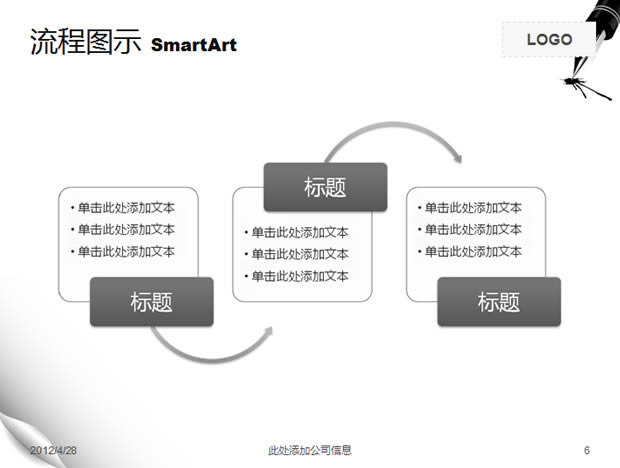 流程图示 SmartArt

LOGO

• 单击此处添加文本
• 单击此处添加文本
• 单击此处添加文本

标题

标题

• 单击此处添加文本
• 单击此处添加文本
• 单击此处添加文本

• 单击此处添加文本
• 单击此处添加文本
• 单击此处添加文本

标题

2012/4/28

此处添加公司信息

6